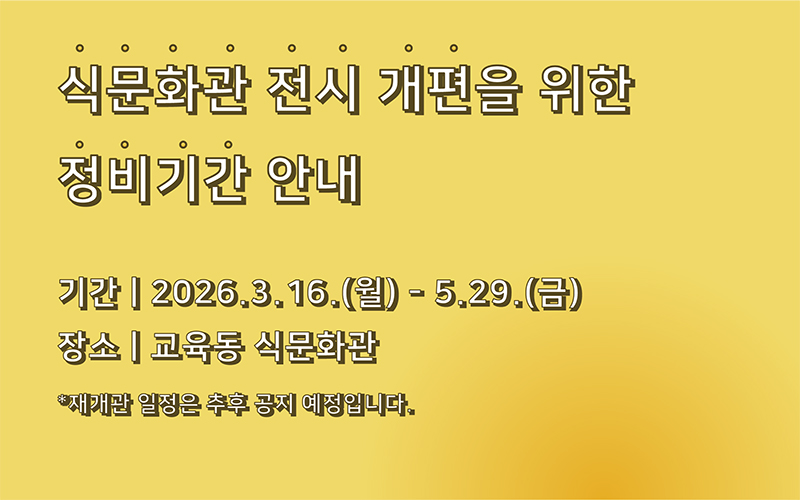 식문화관 전시 개편을 위한
정비기간 안내

기간 | 2026.3.16.(월) - 5.29.(금)
장소 | 교육동 식문화관

*재개관 일정은 추후 공지 예정입니다.